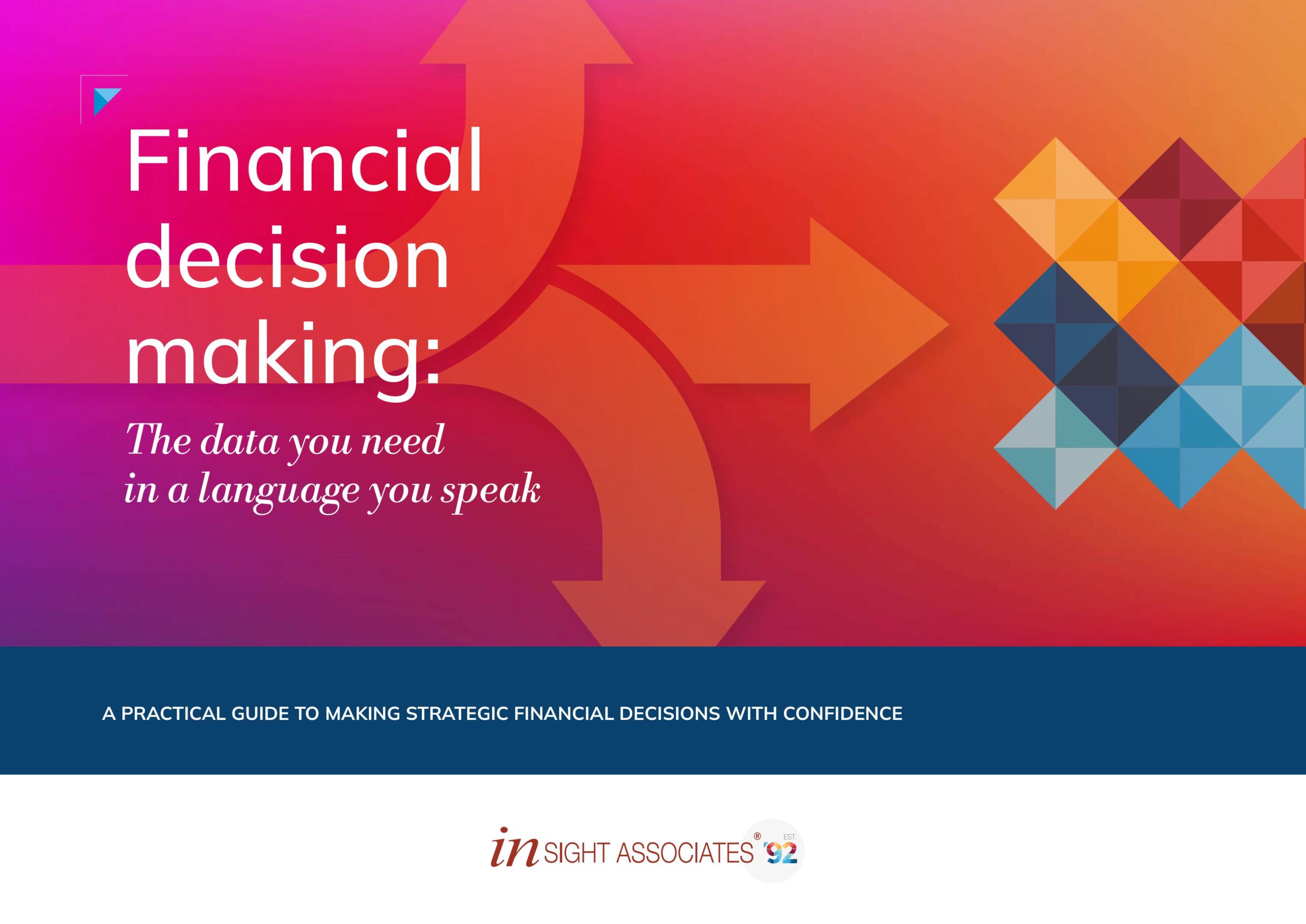 Financial decision making:

The data you need in a language you speak

A PRACTICAL GUIDE TO MAKING STRATEGIC FINANCIAL DECISIONS WITH CONFIDENCE

in SIGHT ASSOCIATES® EST. '92